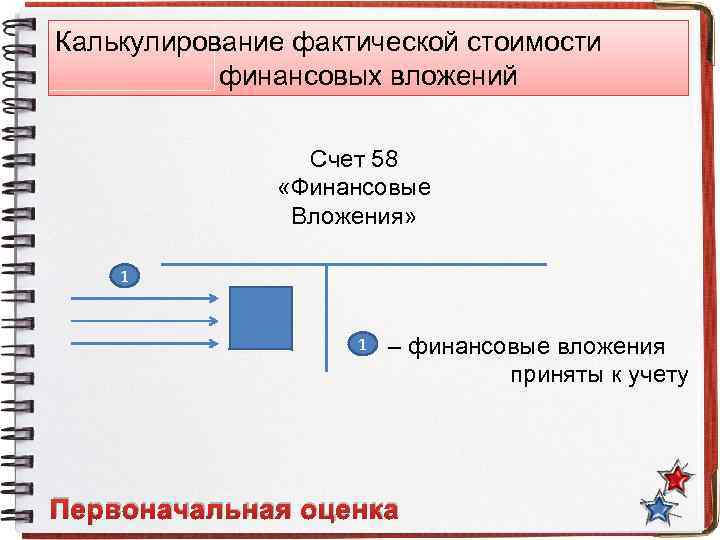 Калькулирование фактической стоимости финансовых вложений

Счет 58 «Финансовые Вложения»

1

1 – финансовые вложения приняты к учету

Первоначальная оценка